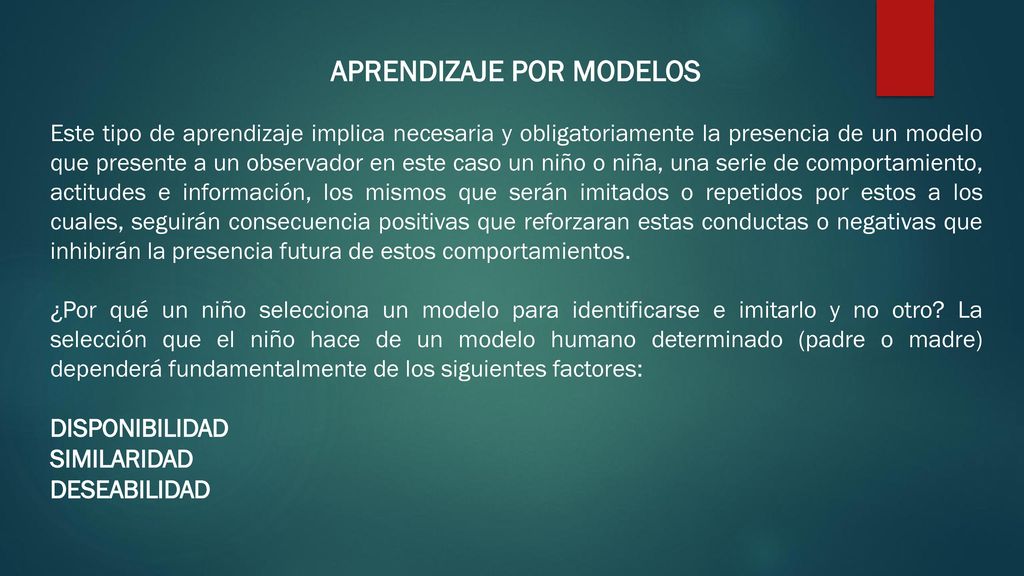 APRENDIZAJE POR MODELOS

Este tipo de aprendizaje implica necesaria y obligatoriamente la presencia de un modelo que presente a un observador en este caso un niño o niña, una serie de comportamiento, actitudes e información, los mismos que serán imitados o repetidos por estos a los cuales, seguirán consecuencia positivas que reforzaran estas conductas o negativas que inhibirán la presencia futura de estos comportamientos.

¿Por qué un niño selecciona un modelo para identificarse e imitarlo y no otro? La selección que el niño hace de un modelo humano determinado (padre o madre) dependerá fundamentalmente de los siguientes factores:

DISPONIBILIDAD
SIMILARIDAD
DESEABILIDAD